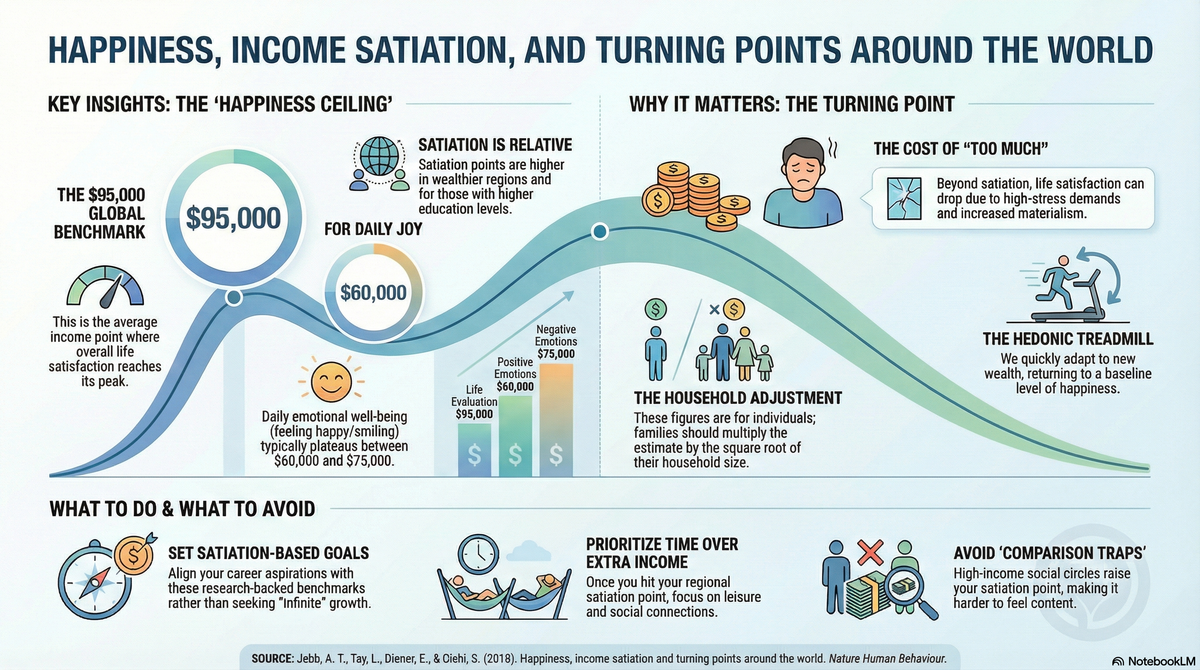 HAPPINESS, INCOME SATIATION, AND TURNING POINTS AROUND THE WORLD

KEY INSIGHTS: THE 'HAPPINESS CEILING'

THE $95,000 GLOBAL BENCHMARK

$95,000

This is the average income point where overall life satisfaction reaches its peak.

SATIATION IS RELATIVE

Satiation points are higher in wealthier regions and for those with higher education levels.

FOR DAILY JOY

$60,000

Daily emotional well-being (feeling happy/smiling) typically plateaus between $60,000 and $75,000.

Life Evaluation $95,000

Positive Emotions $60,000

Negative Emotions $75,000

$ $ $

WHY IT MATTERS: THE TURNING POINT

THE COST OF "TOO MUCH"

Beyond satiation, life satisfaction can drop due to high-stress demands and increased materialism.

THE HOUSEHOLD ADJUSTMENT

These figures are for individuals; families should multiply the estimate by the square root of their household size.

THE HEDONIC TREADMILL

We quickly adapt to new wealth, returning to a baseline level of happiness.

WHAT TO DO & WHAT TO AVOID

SET SATIATION-BASED GOALS

Align your career aspirations with these research-backed benchmarks rather than seeking "Infinite" growth.

PRIORITIZE TIME OVER EXTRA INCOME

Once you hit your regional satiation point, focus on leisure and social connections.

AVOID 'COMPARISON TRAPS'

High-income social circles raise your satiation point, making it harder to feel content.

SOURCE: Jebb, A. T., Tay, L., Diener, E., & Oiehi, S. (2018). Happiness, income satiation and turning points around the world. Nature Human Behaviour.

NotebookLM